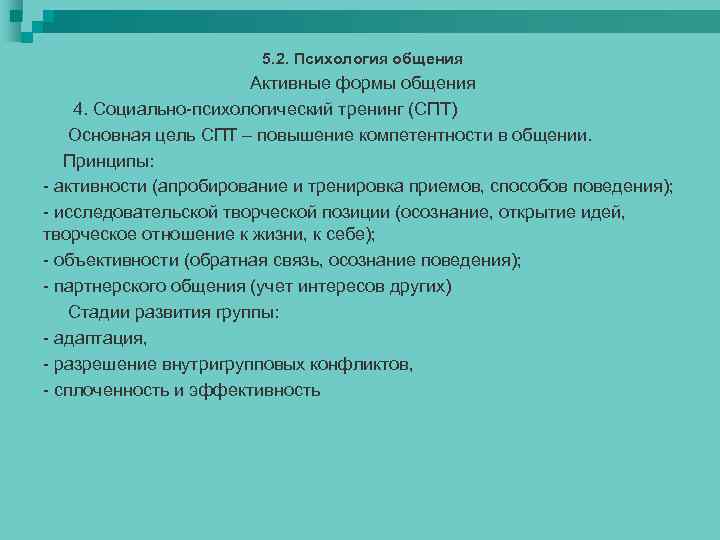 5.2. Психология общения

Активные формы общения

4. Социально-психологический тренинг (СПТ)

Основная цель СПТ – повышение компетентности в общении.

Принципы:

- активности (апробирование и тренировка приемов, способов поведения);

- исследовательской творческой позиции (осознание, открытие идей, творческое отношение к жизни, к себе);

- объективности (обратная связь, осознание поведения);

- партнерского общения (учет интересов других)

Стадии развития группы:

- адаптация,

- разрешение внутригрупповых конфликтов,

- сплоченность и эффективность